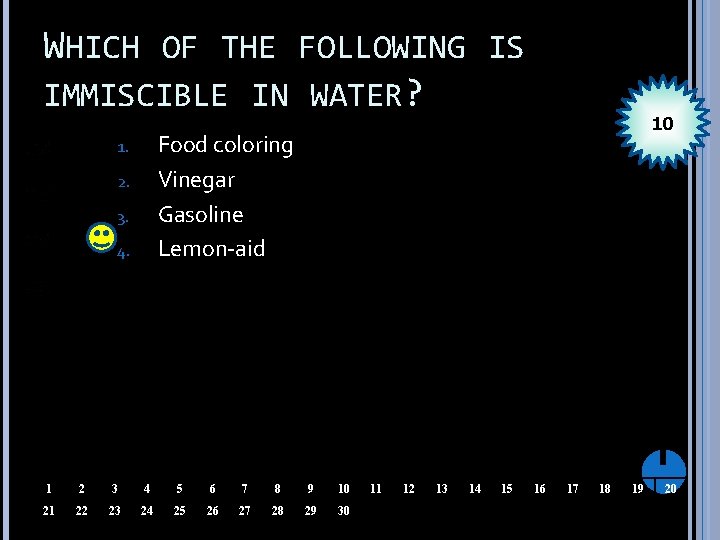 WHICH OF THE FOLLOWING IS IMMISCIBLE IN WATER?

10

1. Food coloring
2. Vinegar
3. Gasoline
4. Lemon-aid

1 2 3 4 5 6 7 8 9 10 11 12 13 14 15 16 17 18 19 20
21 22 23 24 25 26 27 28 29 30